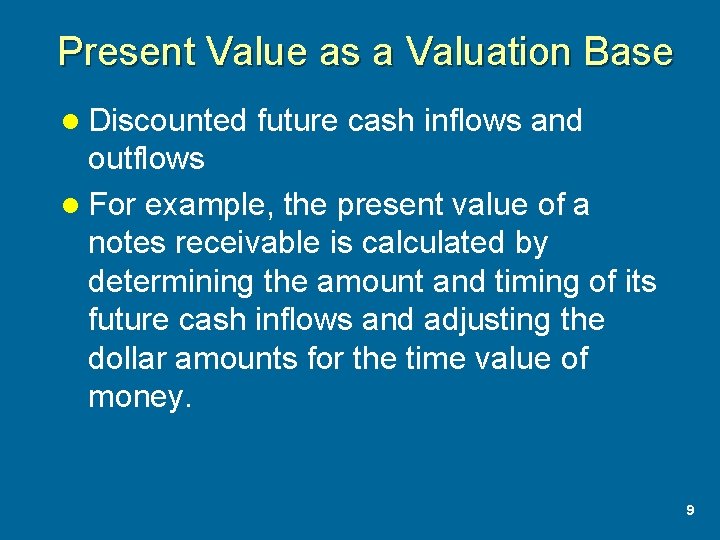 Present Value as a Valuation Base

- Discounted future cash inflows and outflows
- For example, the present value of a notes receivable is calculated by determining the amount and timing of its future cash inflows and adjusting the dollar amounts for the time value of money.

9